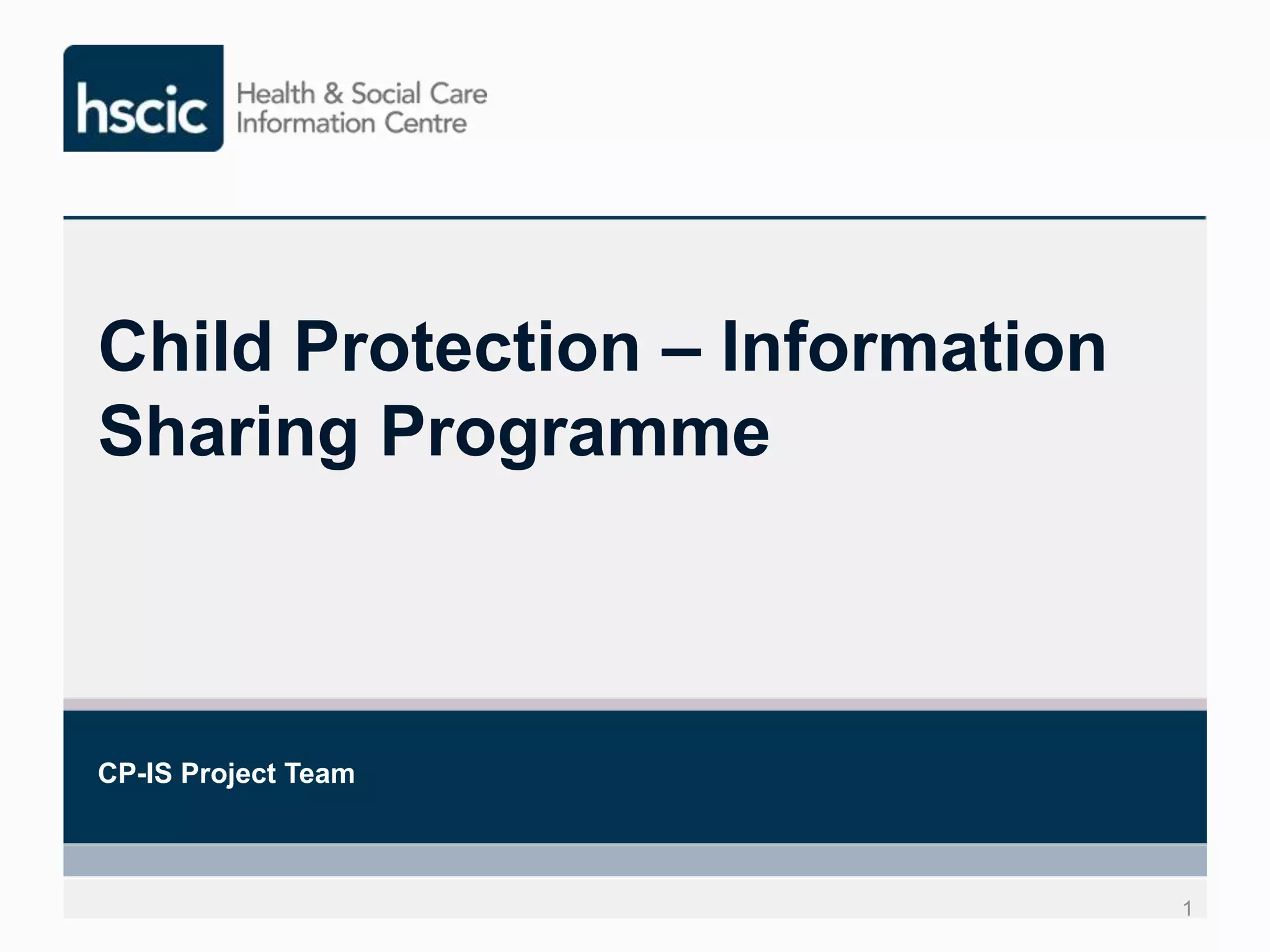 hscic
Health & Social Care
Information Centre

Child Protection – Information Sharing Programme

CP-IS Project Team

1